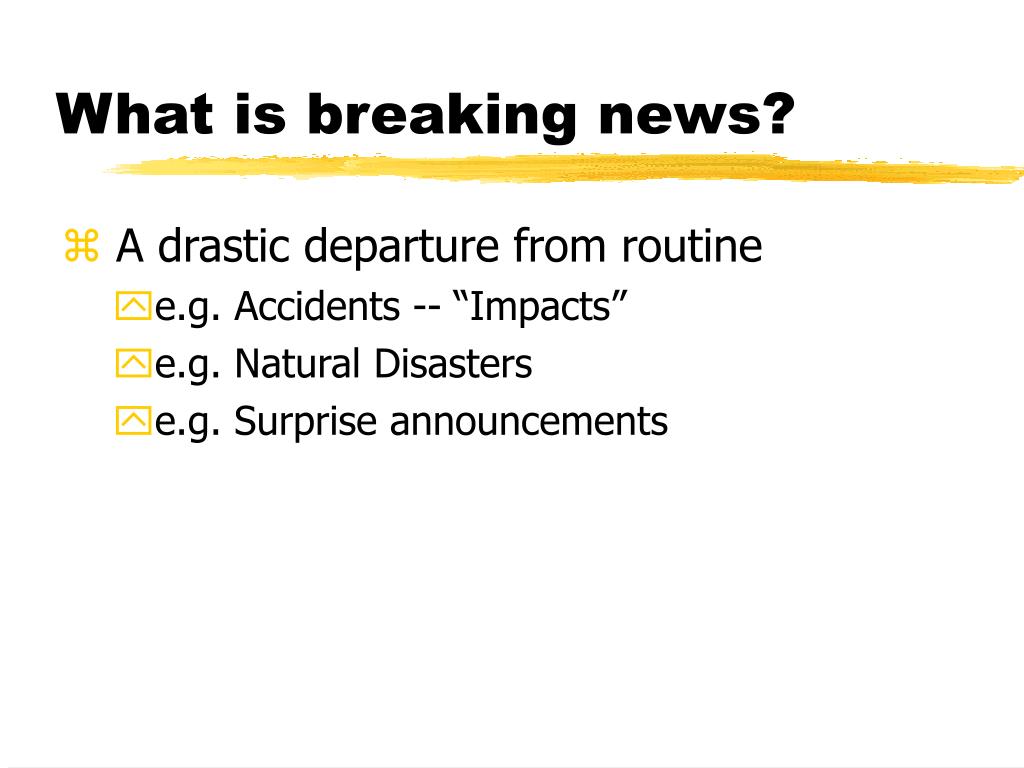 What is breaking news?

A drastic departure from routine
e.g. Accidents -- “Impacts”
e.g. Natural Disasters
e.g. Surprise announcements